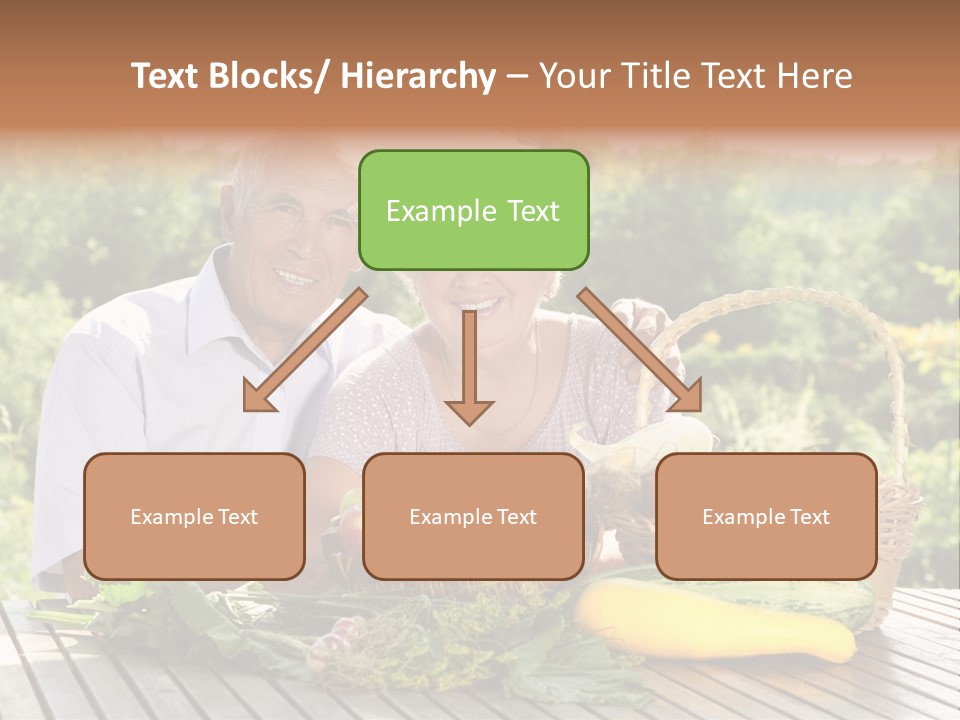 Text Blocks/ Hierarchy – Your Title Text Here

Example Text

Example Text

Example Text

Example Text